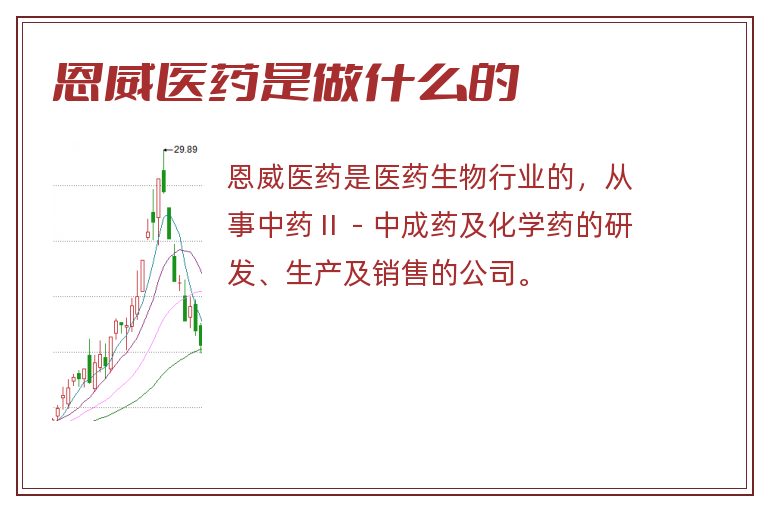 恩威医药是做什么的

29.89

恩威医药是医药生物行业的，从事中药II－中成药及化学药的研发、生产及销售的公司。